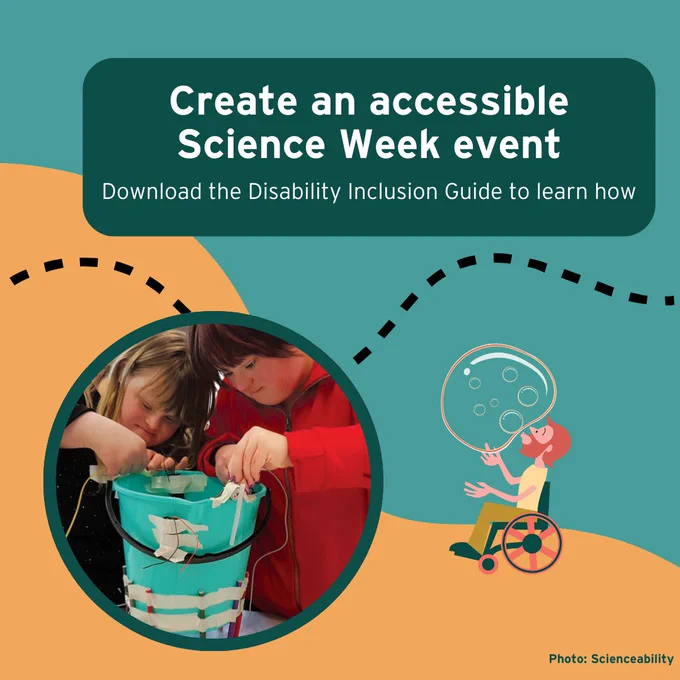 Create an accessible Science Week event

Download the Disability Inclusion Guide to learn how

Photo: Scienceability